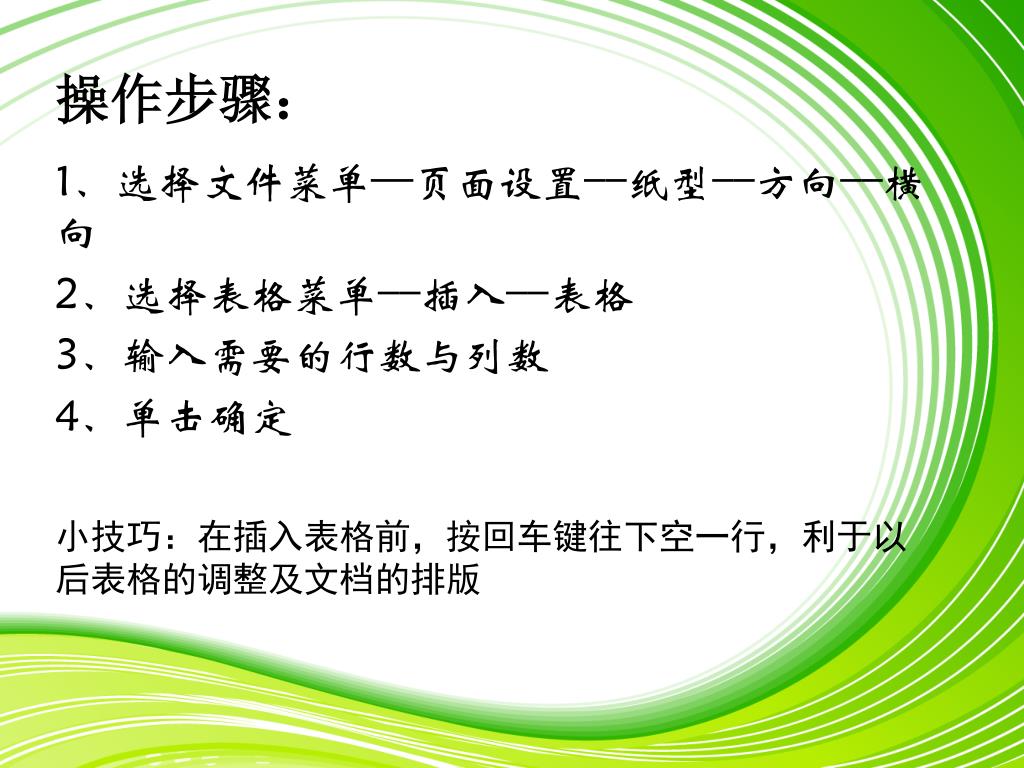 操作步骤：

1、选择文件菜单—页面设置—纸型—方向—横向

2、选择表格菜单—插入—表格

3、输入需要的行数与列数

4、单击确定

小技巧：在插入表格前，按回车键往下空一行，利于以后表格的调整及文档的排版